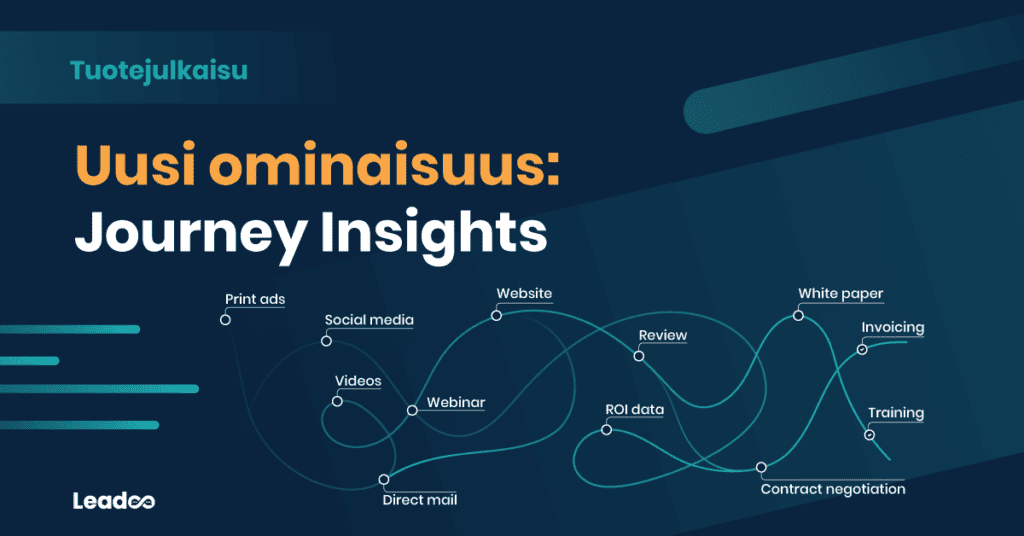 Tuotejulkaisu

Uusi ominaisuus: Journey Insights

Print ads
Social media
Videos
Webinar
Direct mail
Website
Review
ROI data
White paper
Invoicing
Training
Contract negotiation

Leadoo